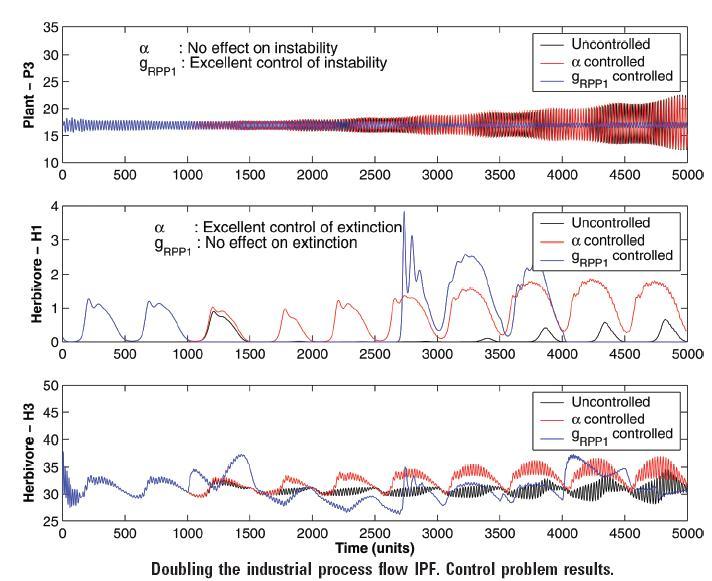 Plant – P3

35
30
25
20
15
10

$\alpha$ : No effect on instability
$g_{RPP1}$ : Excellent control of instability

Uncontrolled
$\alpha$ controlled
$g_{RPP1}$ controlled

0 500 1000 1500 2000 2500 3000 3500 4000 4500 5000

Herbivore – H1

4
3
2
1
0

$\alpha$ : Excellent control of extinction
$g_{RPP1}$ : No effect on extinction

Uncontrolled
$\alpha$ controlled
$g_{RPP1}$ controlled

0 500 1000 1500 2000 2500 3000 3500 4000 4500 5000

Herbivore – H3

50
45
40
35
30
25

Uncontrolled
$\alpha$ controlled
$g_{RPP1}$ controlled

0 500 1000 1500 2000 2500 3000 3500 4000 4500 5000
Time (units)

Doubling the industrial process flow IPF. Control problem results.